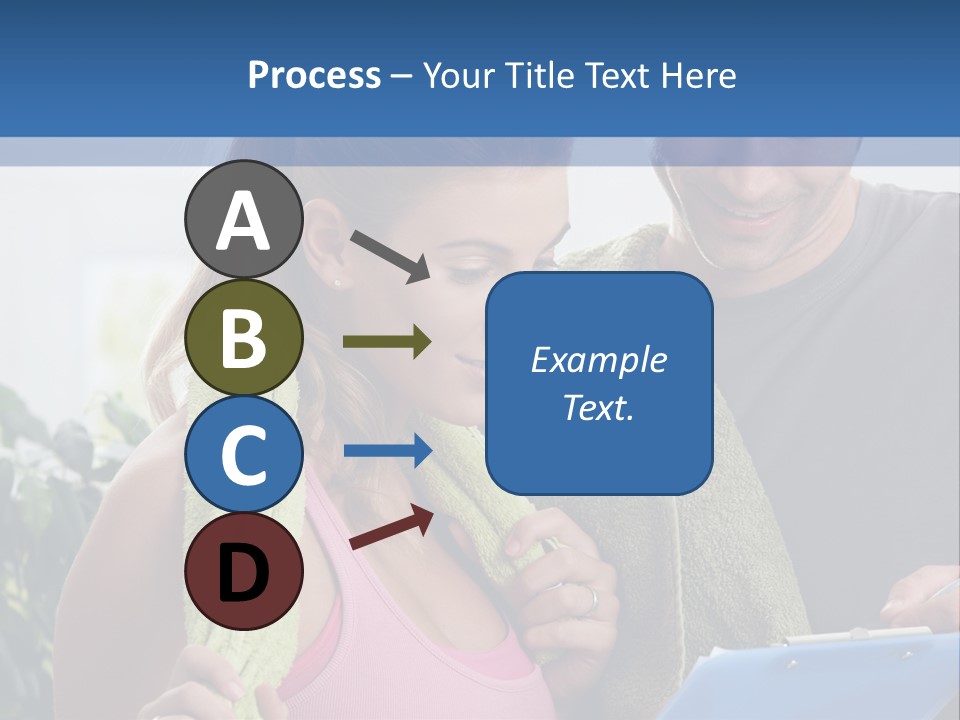 Process – Your Title Text Here

A

B

C

D

Example Text.